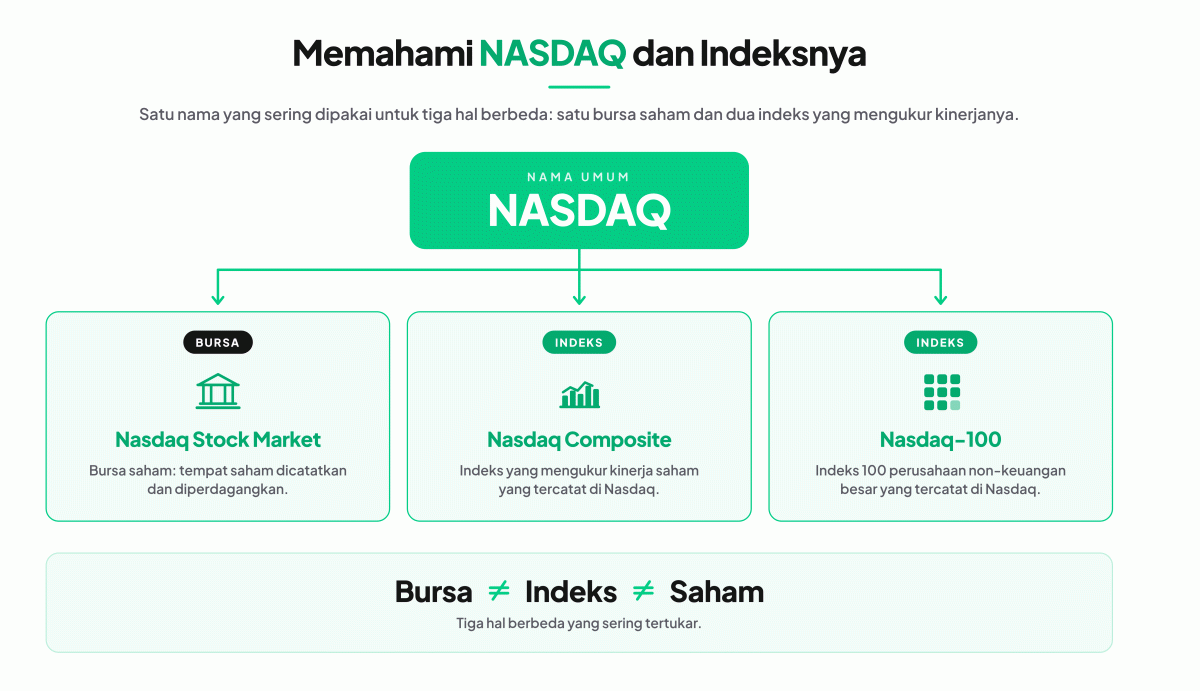 Memahami NASDAQ dan Indeksnya

Satu nama yang sering dipakai untuk tiga hal berbeda: satu bursa saham dan dua indeks yang mengukur kinerjanya.

NAMA UMUM
NASDAQ

BURSA
Nasdaq Stock Market
Bursa saham: tempat saham dicatatkan dan diperdagangkan.

INDEKS
Nasdaq Composite
Indeks yang mengukur kinerja saham yang tercatat di Nasdaq.

INDEKS
Nasdaq-100
Indeks 100 perusahaan non-keuangan besar yang tercatat di Nasdaq.

Bursa $\neq$ Indeks $\neq$ Saham
Tiga hal berbeda yang sering tertukar.